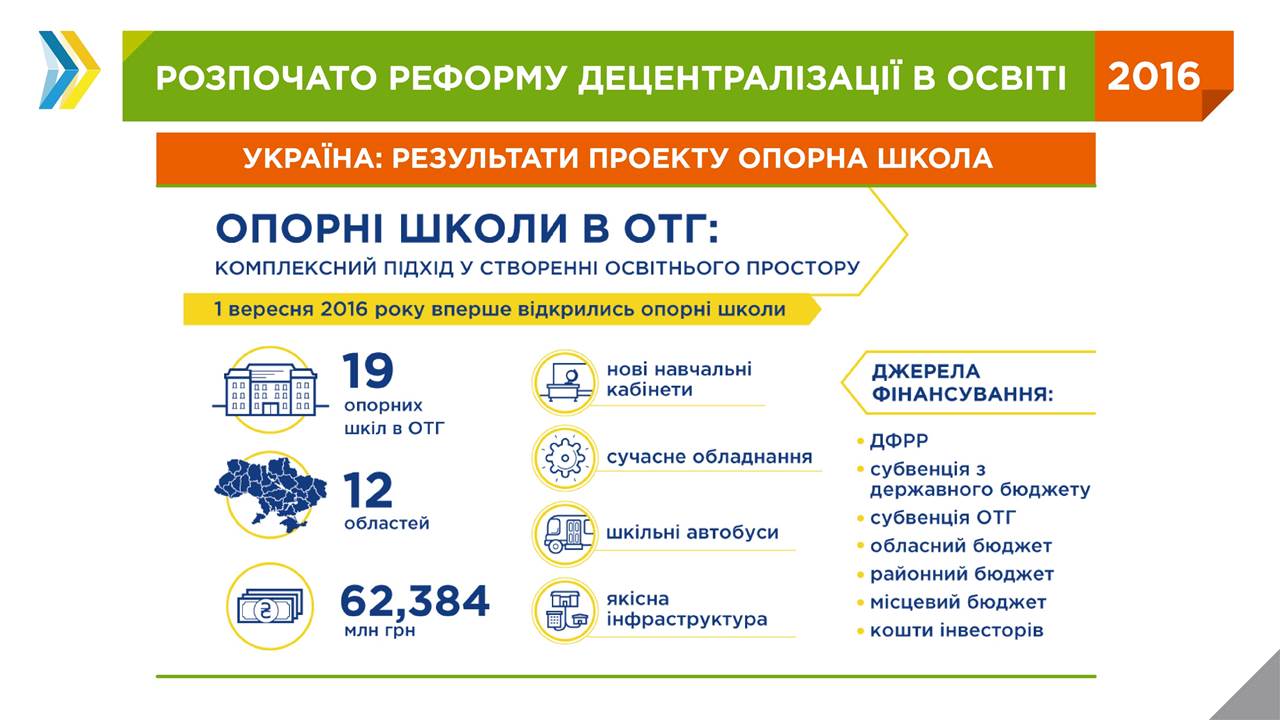 РОЗПОЧАТО РЕФОРМУ ДЕЦЕНТРАЛІЗАЦІЇ В ОСВІТІ 2016

УКРАЇНА: РЕЗУЛЬТАТИ ПРОЕКТУ ОПОРНА ШКОЛА

ОПОРНІ ШКОЛИ В ОТГ:
КОМПЛЕКСНИЙ ПІДХІД У СТВОРЕННІ ОСВІТНЬОГО ПРОСТОРУ

1 вересня 2016 року вперше відкрились опорні школи

19
опорних шкіл в ОТГ

12
областей

62,384
млн грн

нові навчальні кабінети

сучасне обладнання

шкільні автобуси

якісна інфраструктура

ДЖЕРЕЛА ФІНАНСУВАННЯ:

• ДФРР
• субвенція з державного бюджету
• субвенція ОТГ
• обласний бюджет
• районний бюджет
• місцевий бюджет
• кошти інвесторів